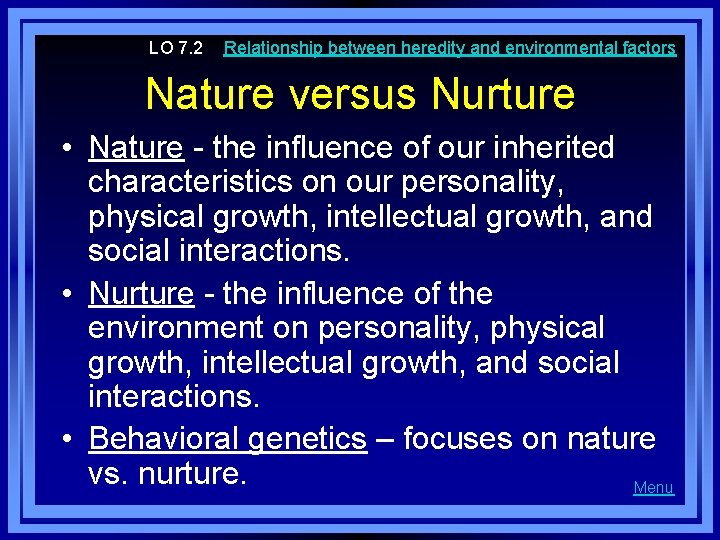 LO 7.2 Relationship between heredity and environmental factors

Nature versus Nurture

• Nature - the influence of our inherited characteristics on our personality, physical growth, intellectual growth, and social interactions.

• Nurture - the influence of the environment on personality, physical growth, intellectual growth, and social interactions.

• Behavioral genetics – focuses on nature vs. nurture.

Menu